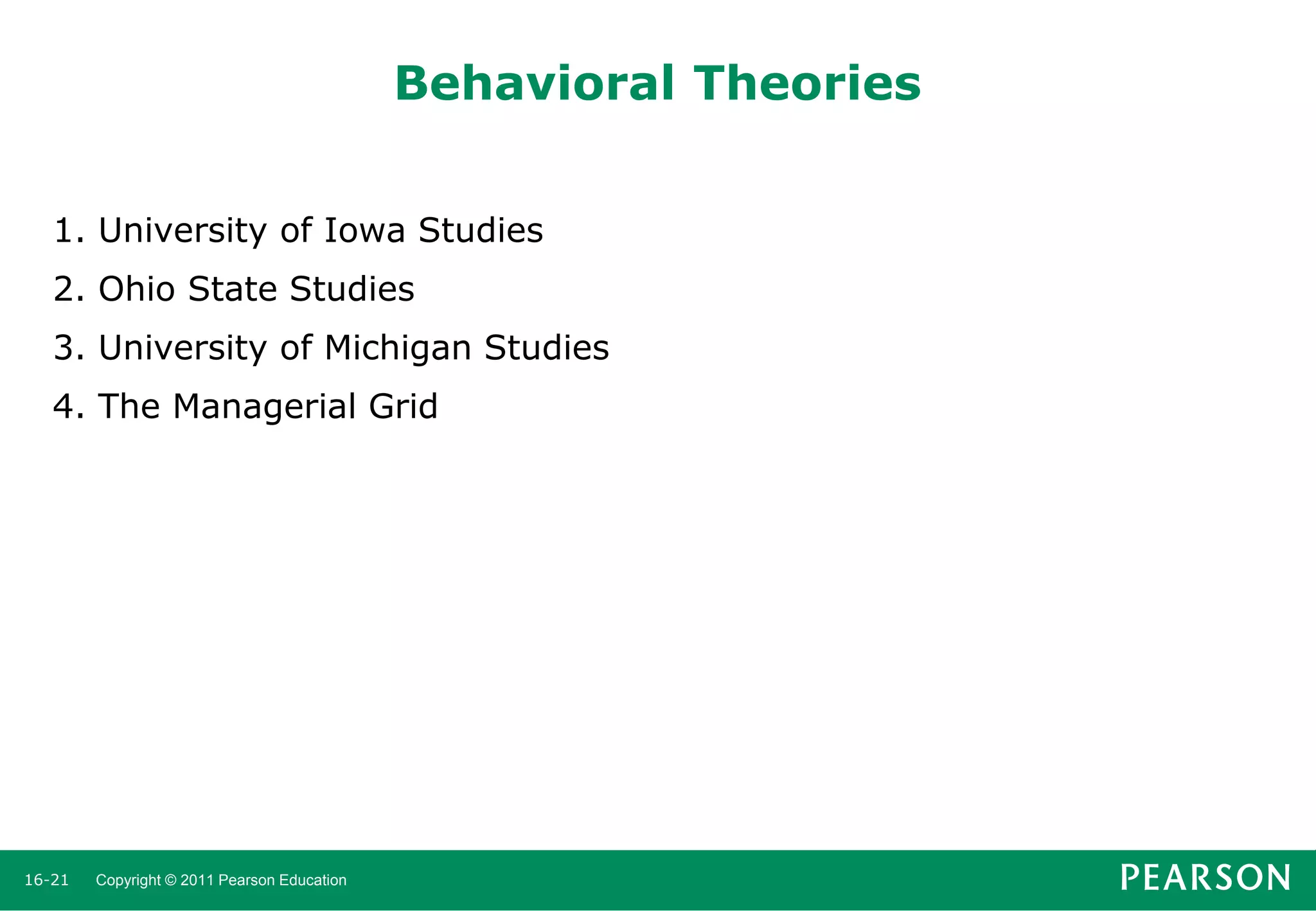 Behavioral Theories

1. University of Iowa Studies
2. Ohio State Studies
3. University of Michigan Studies
4. The Managerial Grid

16-21 Copyright © 2011 Pearson Education

PEARSON